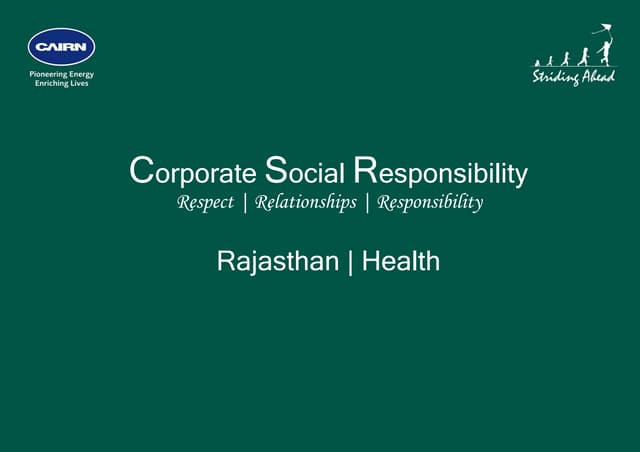 CAIRN
Pioneering Energy
Enriching Lives

Striding Ahead

Corporate Social Responsibility
Respect | Relationships | Responsibility

Rajasthan | Health